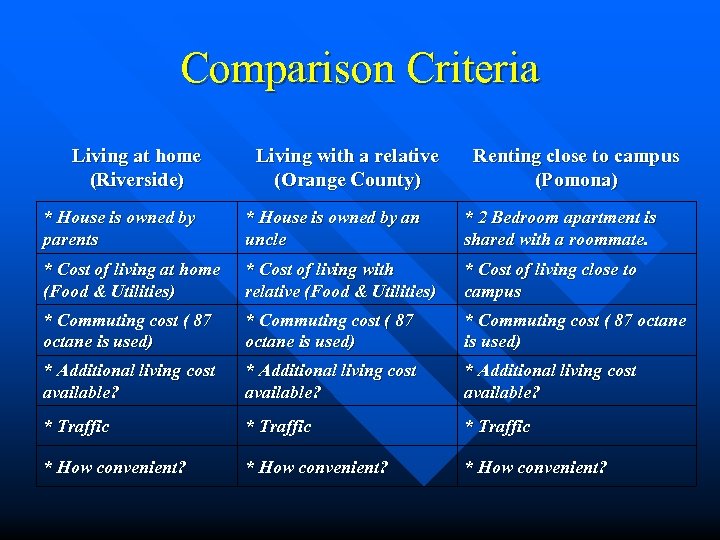 Comparison Criteria

| Living at home (Riverside) | Living with a relative (Orange County) | Renting close to campus (Pomona) |
|---|---|---|
| * House is owned by parents | * House is owned by an uncle | * 2 Bedroom apartment is shared with a roommate. |
| * Cost of living at home (Food & Utilities) | * Cost of living with relative (Food & Utilities) | * Cost of living close to campus |
| * Commuting cost ( 87 octane is used) | * Commuting cost ( 87 octane is used) | * Commuting cost ( 87 octane is used) |
| * Additional living cost available? | * Additional living cost available? | * Additional living cost available? |
| * Traffic | * Traffic | * Traffic |
| * How convenient? | * How convenient? | * How convenient? |